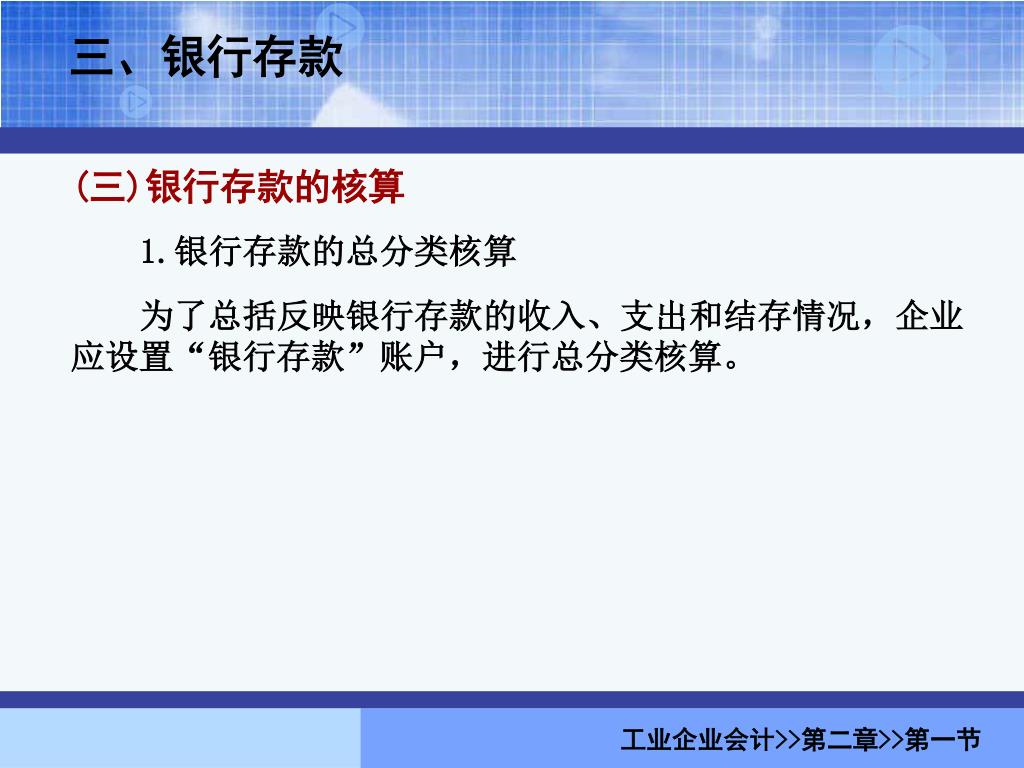 三、银行存款

(三)银行存款的核算

1.银行存款的总分类核算

为了总括反映银行存款的收入、支出和结存情况，企业应设置“银行存款”账户，进行总分类核算。

工业企业会计>>第二章>>第一节